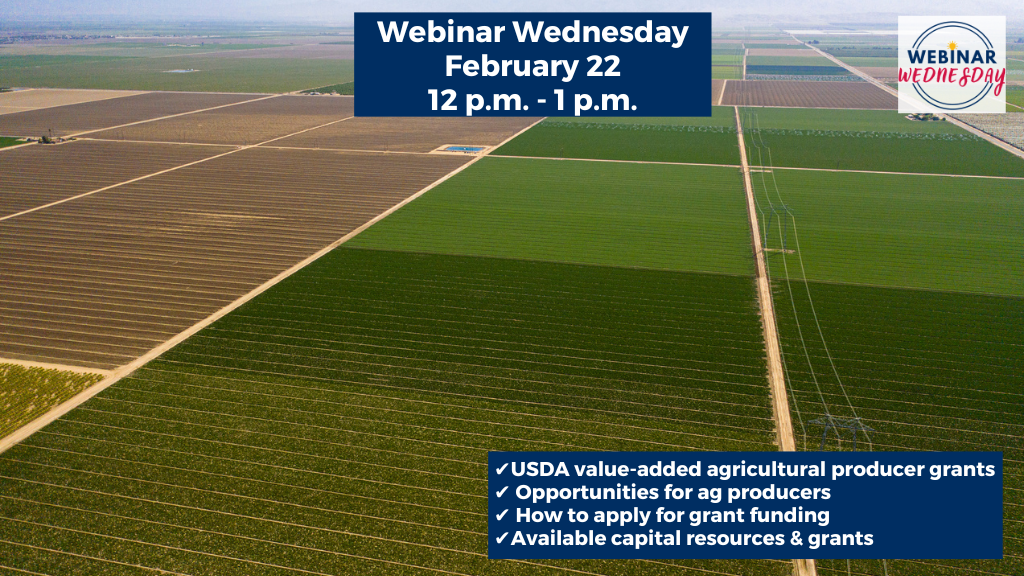 Webinar Wednesday
February 22
12 p.m. - 1 p.m.

WEBINAR
WEDNESDAY

✓USDA value-added agricultural producer grants
✓ Opportunities for ag producers
✓ How to apply for grant funding
✓Available capital resources & grants